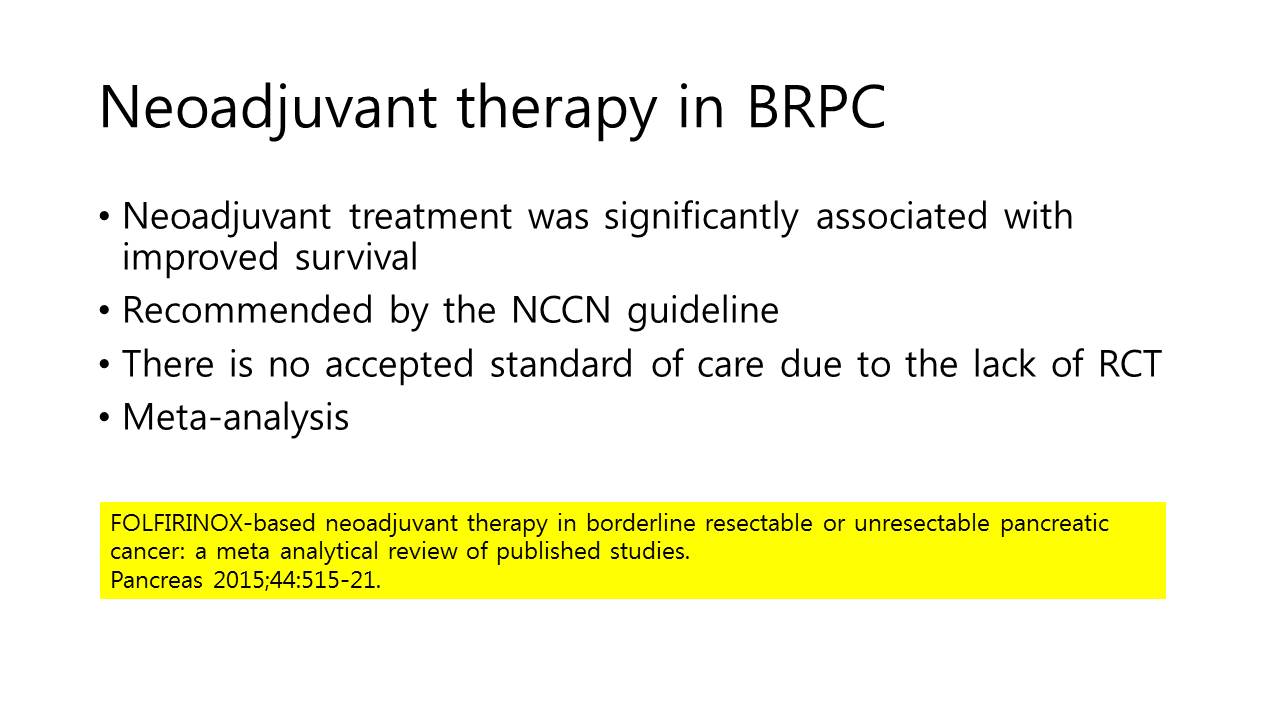 Neoadjuvant therapy in BRPC

• Neoadjuvant treatment was significantly associated with improved survival
• Recommended by the NCCN guideline
• There is no accepted standard of care due to the lack of RCT
• Meta-analysis

FOLFIRINOX-based neoadjuvant therapy in borderline resectable or unresectable pancreatic cancer: a meta analytical review of published studies.
Pancreas 2015;44:515-21.